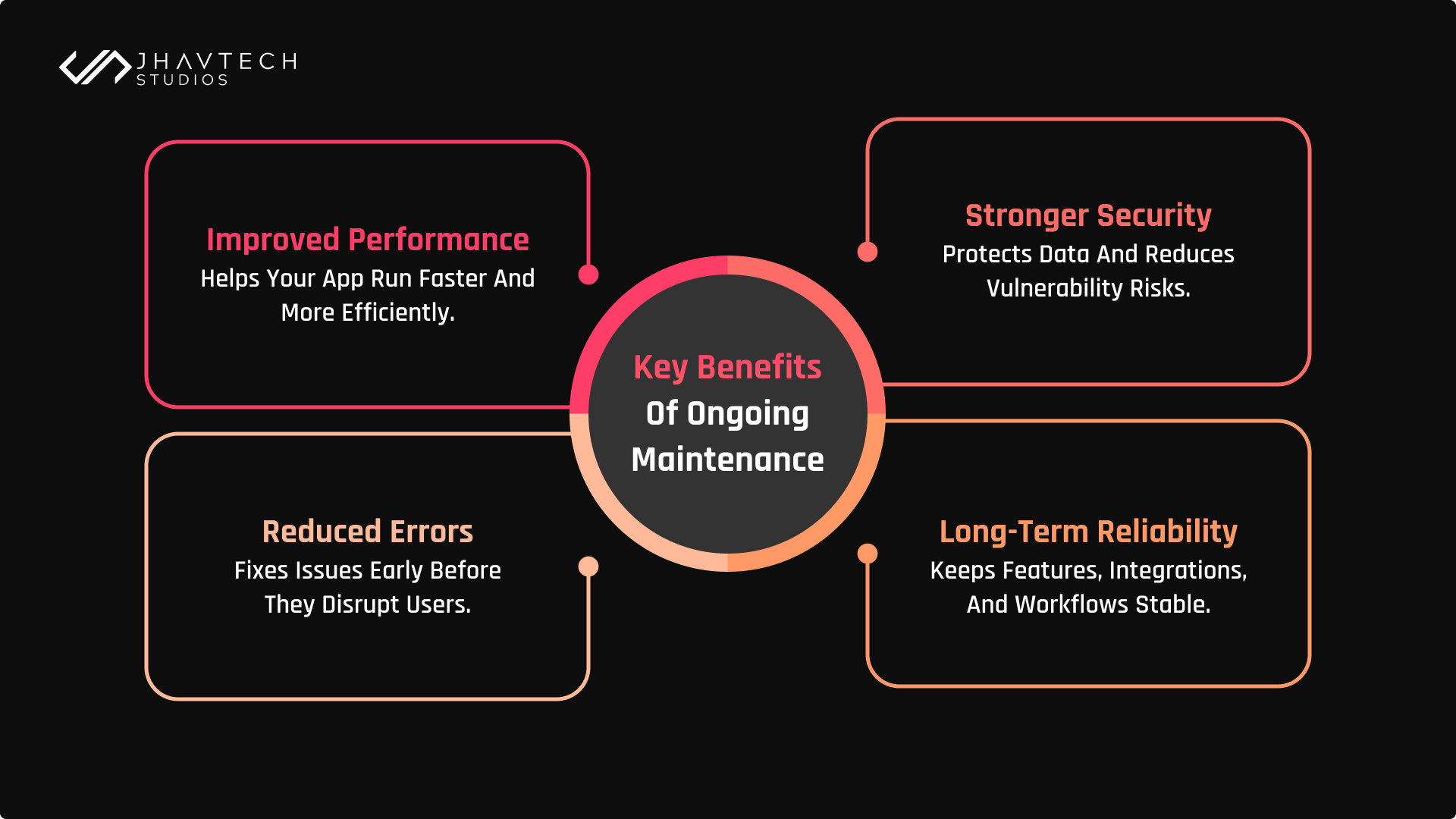 JHAVTECH STUDIOS

Key Benefits Of Ongoing Maintenance

Improved Performance
Helps Your App Run Faster And More Efficiently.

Stronger Security
Protects Data And Reduces Vulnerability Risks.

Reduced Errors
Fixes Issues Early Before They Disrupt Users.

Long-Term Reliability
Keeps Features, Integrations, And Workflows Stable.